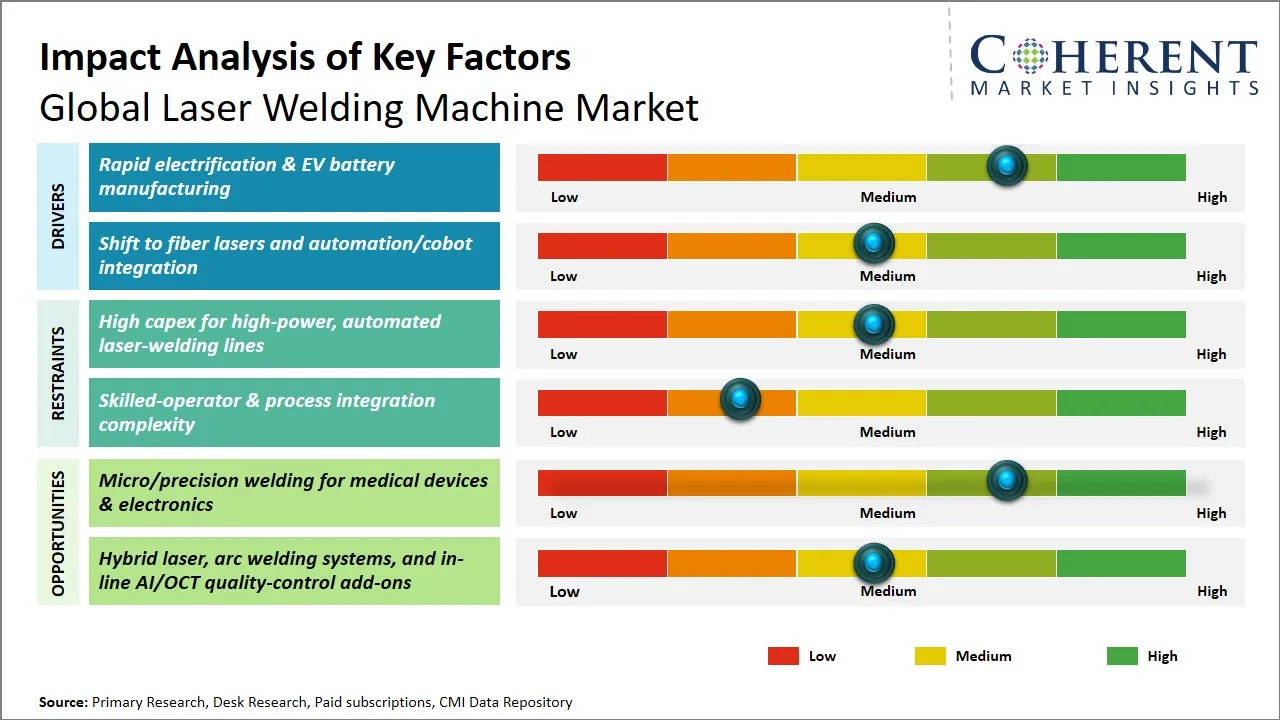 Impact Analysis of Key Factors
Global Laser Welding Machine Market

COHERENT
MARKET INSIGHTS

DRIVERS

Rapid electrification & EV battery manufacturing
Low Medium High

Shift to fiber lasers and automation/cobot integration
Low Medium High

RESTRAINTS

High capex for high-power, automated laser-welding lines
Low Medium High

Skilled-operator & process integration complexity
Low Medium High

OPPORTUNITIES

Micro/precision welding for medical devices & electronics
Low Medium High

Hybrid laser, arc welding systems, and in-line AI/OCT quality-control add-ons
Low Medium High

Low Medium High

Source: Primary Research, Desk Research, Paid subscriptions, CMI Data Repository